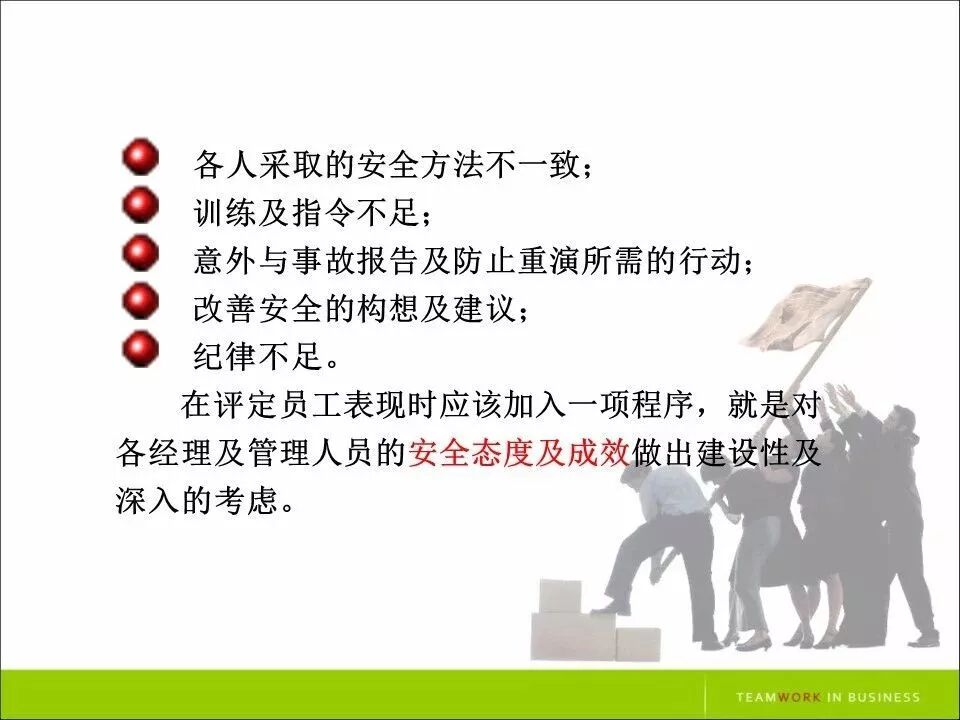 各人采取的安全方法不一致；
训练及指令不足；
意外与事故报告及防止重演所需的行动；
改善安全的构想及建议；
纪律不足。

在评定员工表现时应该加入一项程序，就是对各经理及管理人员的安全态度及成效做出建设性及深入的考虑。

TEAMWORK IN BUSINESS